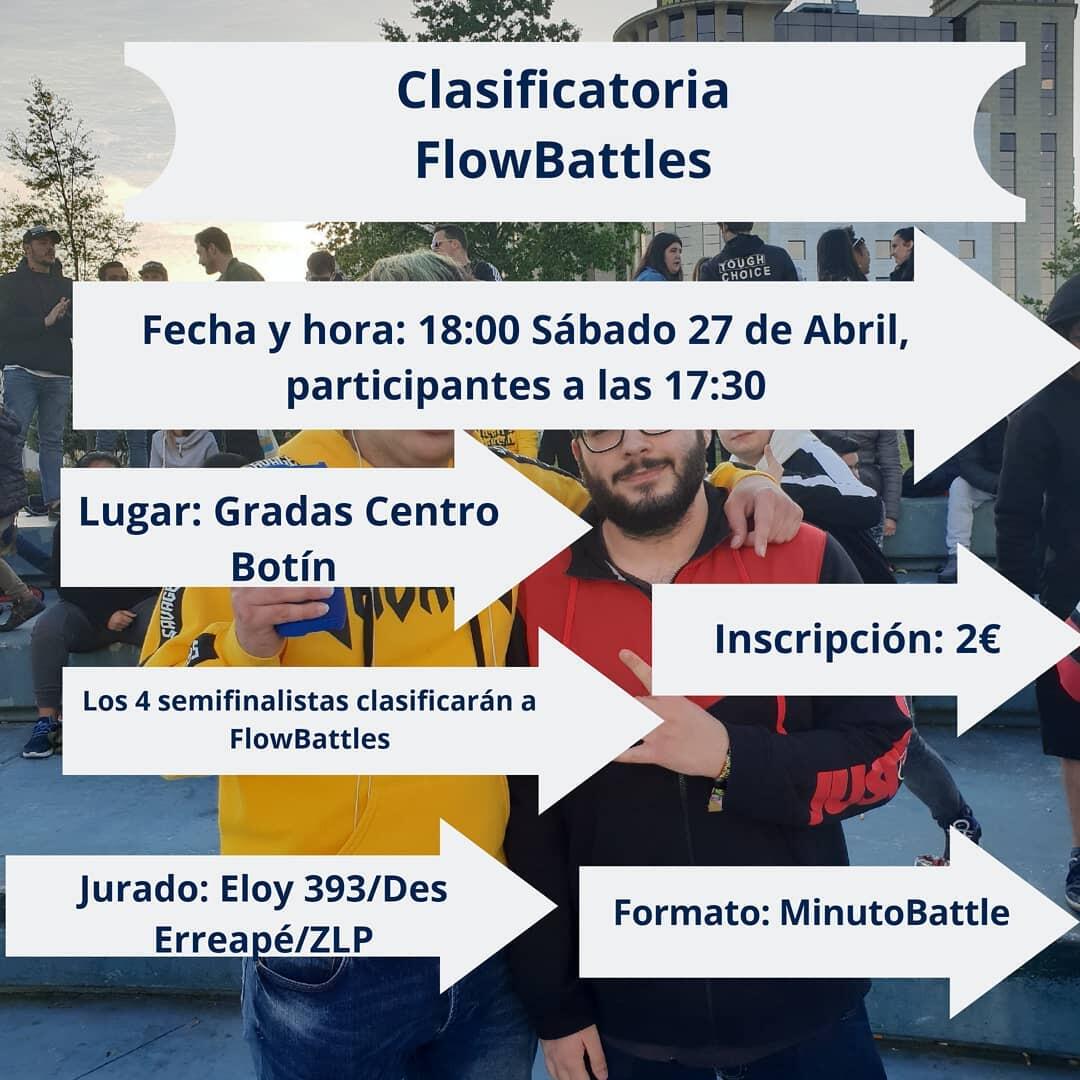 Clasificatoria FlowBattles

TOUGH CHOICE

Fecha y hora: 18:00 Sábado 27 de Abril, participantes a las 17:30

Lugar: Gradas Centro Botín

Inscripción: 2€

Los 4 semifinalistas clasificarán a FlowBattles

Jurado: Eloy 393/Des Erreapé/ZLP

Formato: MinutoBattle